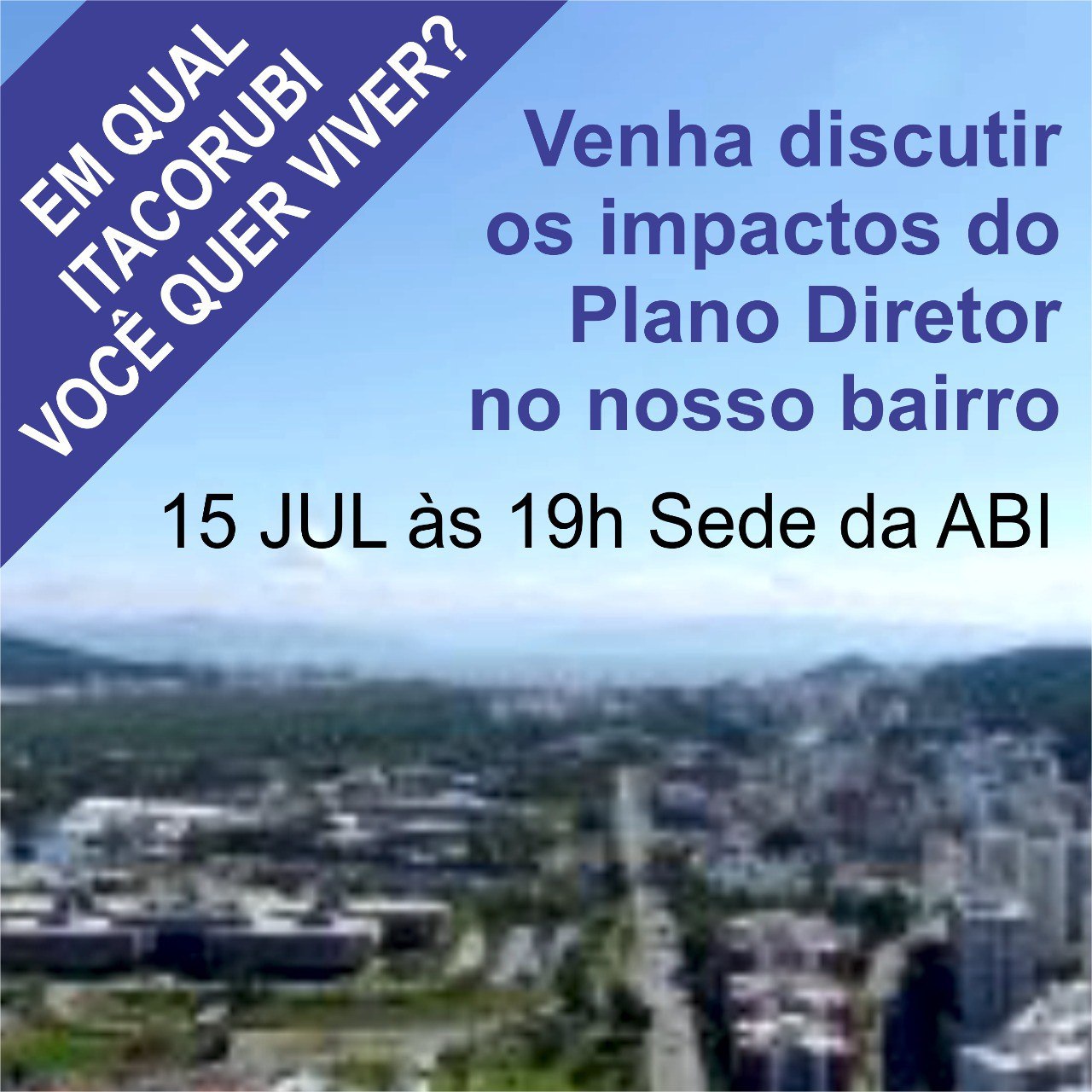 EM QUAL ITACORUBI VOCÊ QUER VIVER?

Venha discutir os impactos do Plano Diretor no nosso bairro

15 JUL às 19h Sede da ABI